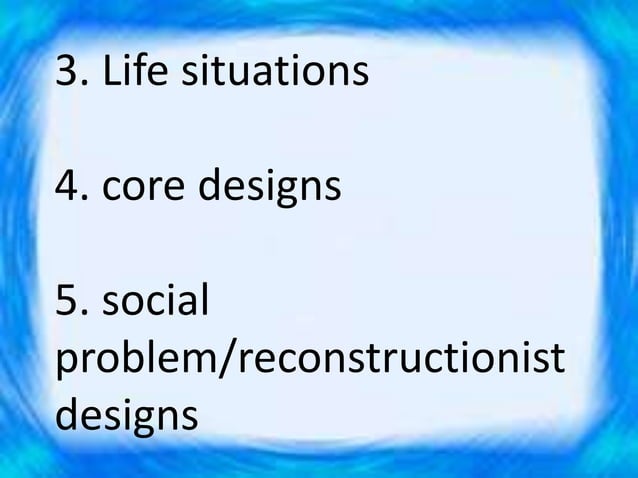 3. Life situations

4. core designs

5. social problem/reconstructionist designs